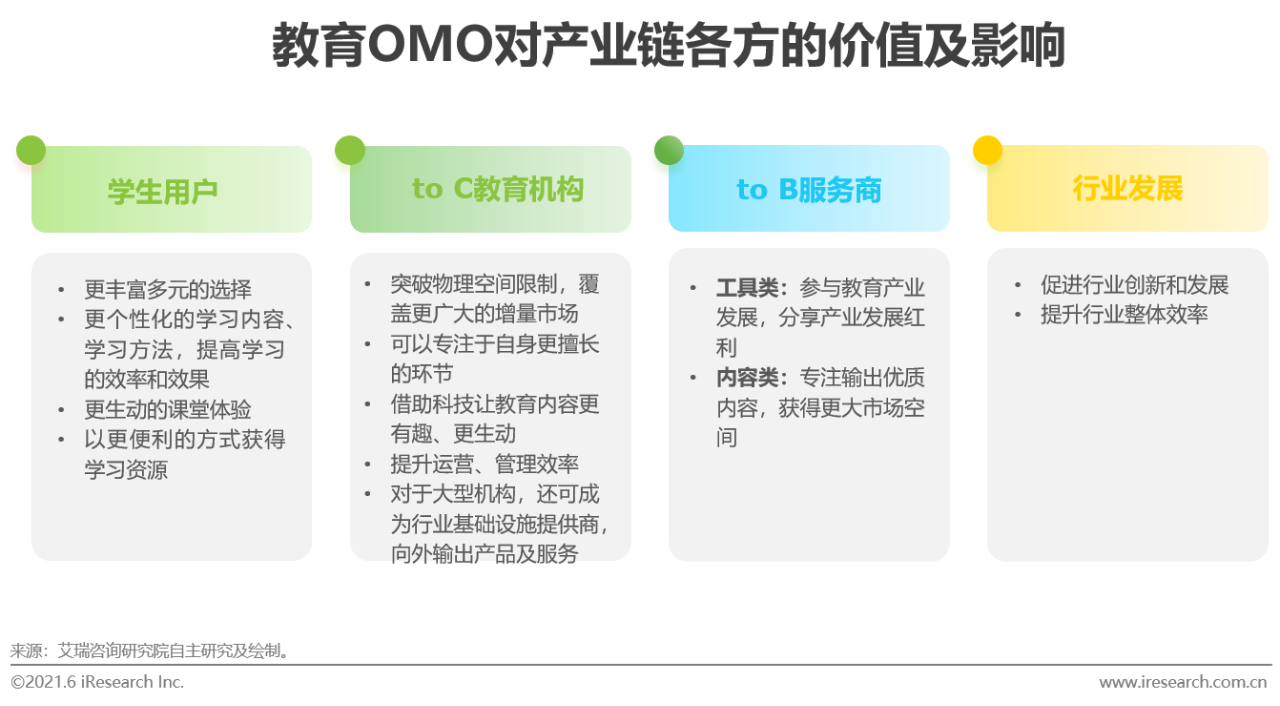 教育OMO对产业链各方的价值及影响

学生用户

• 更丰富多元的选择
• 更个性化的学习内容、学习方法，提高学习的效率和效果
• 更生动的课堂体验
• 以更便利的方式获得学习资源

to C教育机构

• 突破物理空间限制，覆盖更广大的增量市场
• 可以专注于自身更擅长的环节
• 借助科技让教育内容更有趣、更生动
• 提升运营、管理效率
• 对于大型机构，还可成为行业基础设施提供商，向外输出产品及服务

to B服务商

• 工具类：参与教育产业发展，分享产业发展红利
• 内容类：专注输出优质内容，获得更大市场空间

行业发展

• 促进行业创新和发展
• 提升行业整体效率

来源：艾瑞咨询研究院自主研究及绘制。

©2021.6 iResearch Inc.

www.iresearch.com.cn